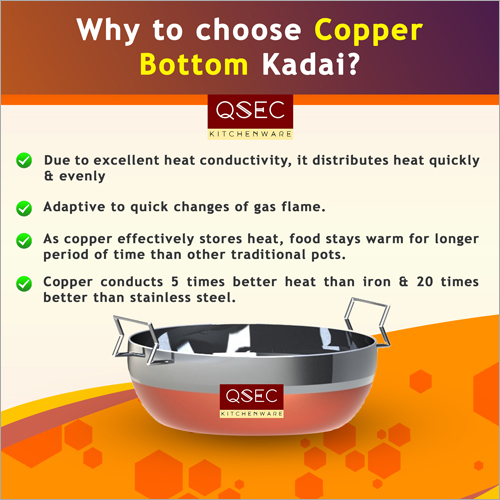 Why to choose Copper Bottom Kadai?

QSEC
KITCHENWARE

Due to excellent heat conductivity, it distributes heat quickly & evenly

Adaptive to quick changes of gas flame.

As copper effectively stores heat, food stays warm for longer period of time than other traditional pots.

Copper conducts 5 times better heat than iron & 20 times better than stainless steel.

QSEC
KITCHENWARE